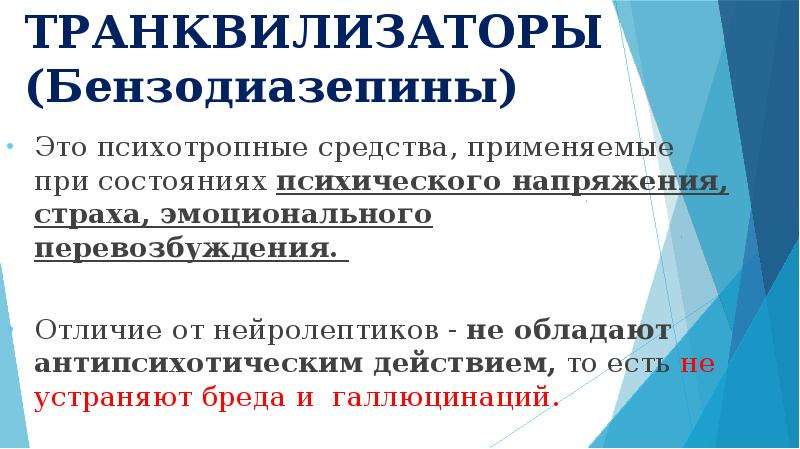 ТРАНКВИЛИЗАТОРЫ (Бензодиазепины)

Это психотропные средства, применяемые при состояниях психического напряжения, страха, эмоционального перевозбуждения.

Отличие от нейролептиков - не обладают антипсихотическим действием, то есть не устраняют бреда и галлюцинаций.